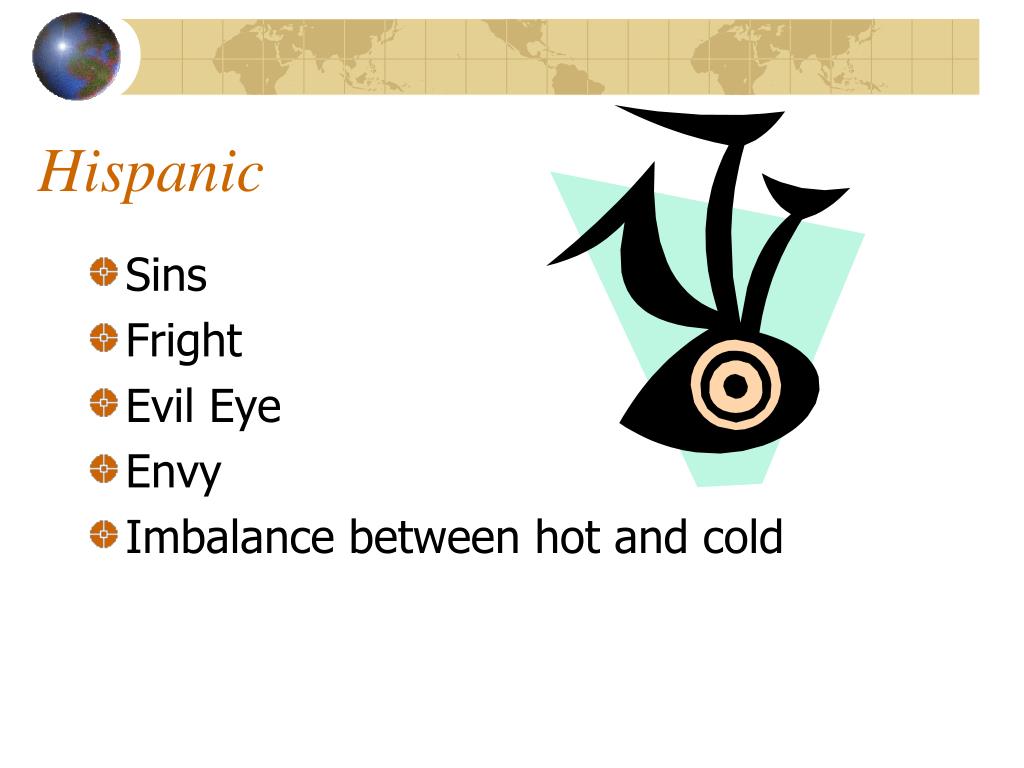 Hispanic

Sins
Fright
Evil Eye
Envy
Imbalance between hot and cold